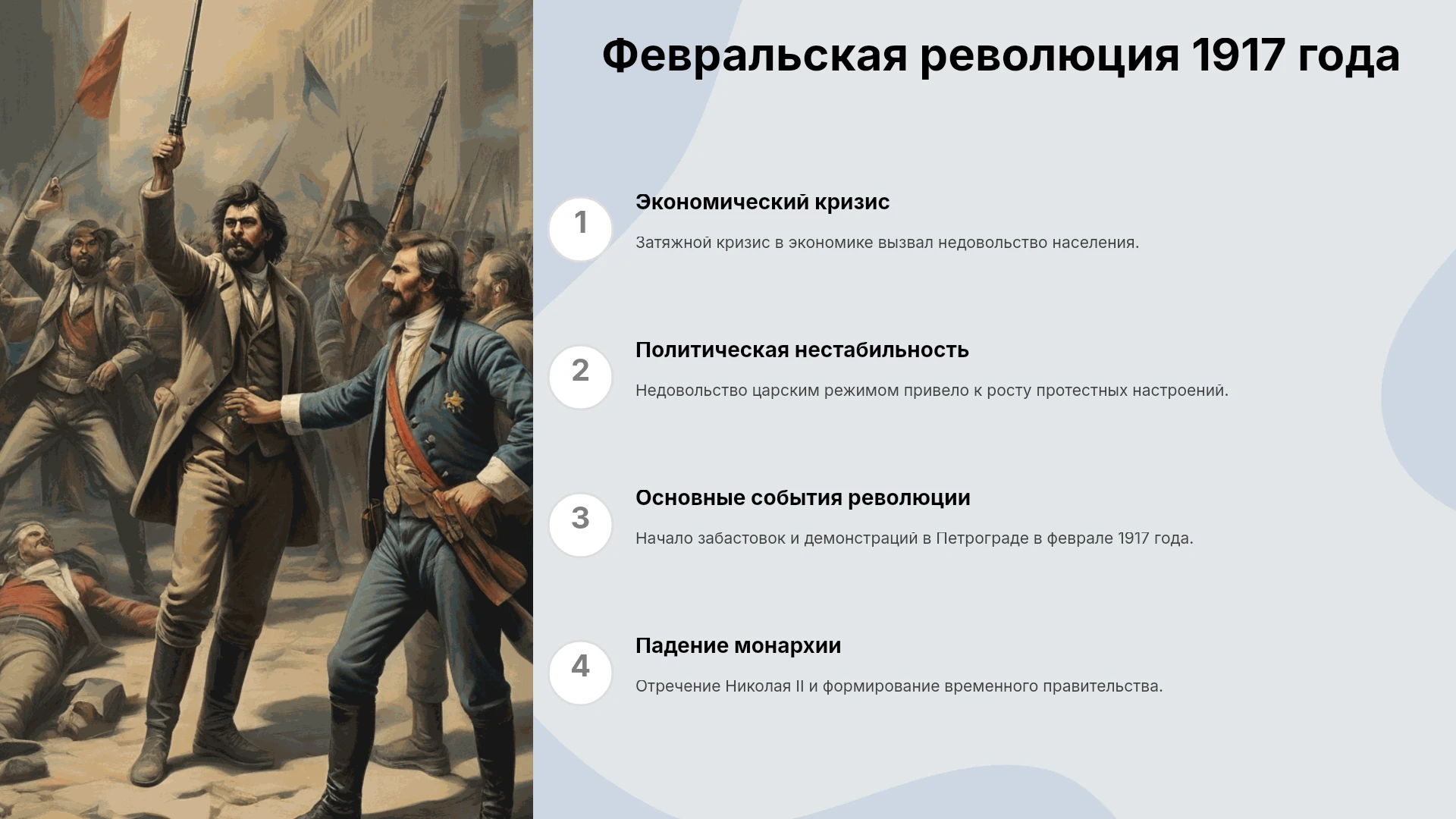 Февральская революция 1917 года

1

Экономический кризис

Затяжной кризис в экономике вызвал недовольство населения.

2

Политическая нестабильность

Недовольство царским режимом привело к росту протестных настроений.

3

Основные события революции

Начало забастовок и демонстраций в Петрограде в феврале 1917 года.

4

Падение монархии

Отречение Николая II и формирование временного правительства.